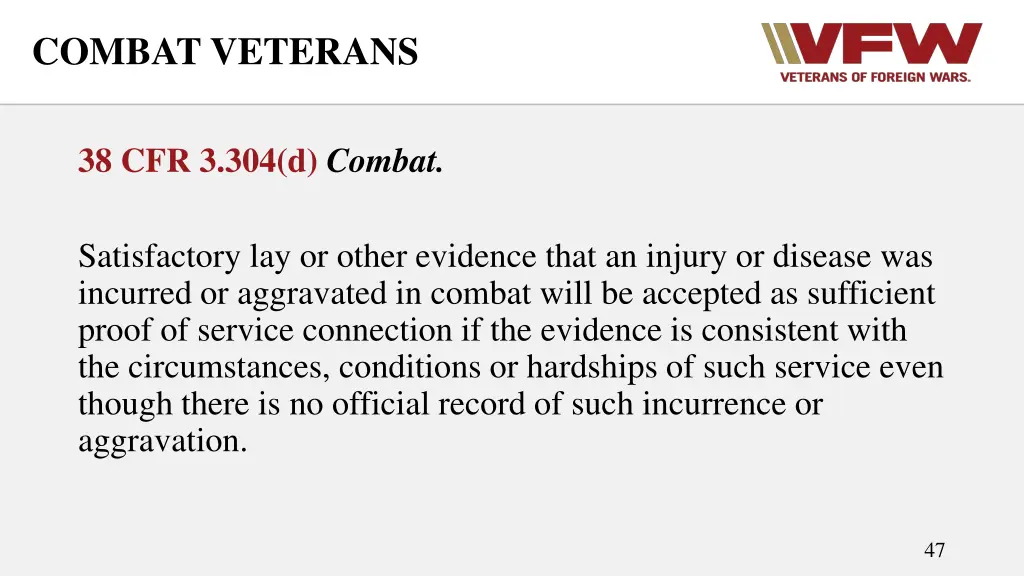 COMBAT VETERANS

VFW
VETERANS OF FOREIGN WARS.

38 CFR 3.304(d) Combat.

Satisfactory lay or other evidence that an injury or disease was incurred or aggravated in combat will be accepted as sufficient proof of service connection if the evidence is consistent with the circumstances, conditions or hardships of such service even though there is no official record of such incurrence or aggravation.

47